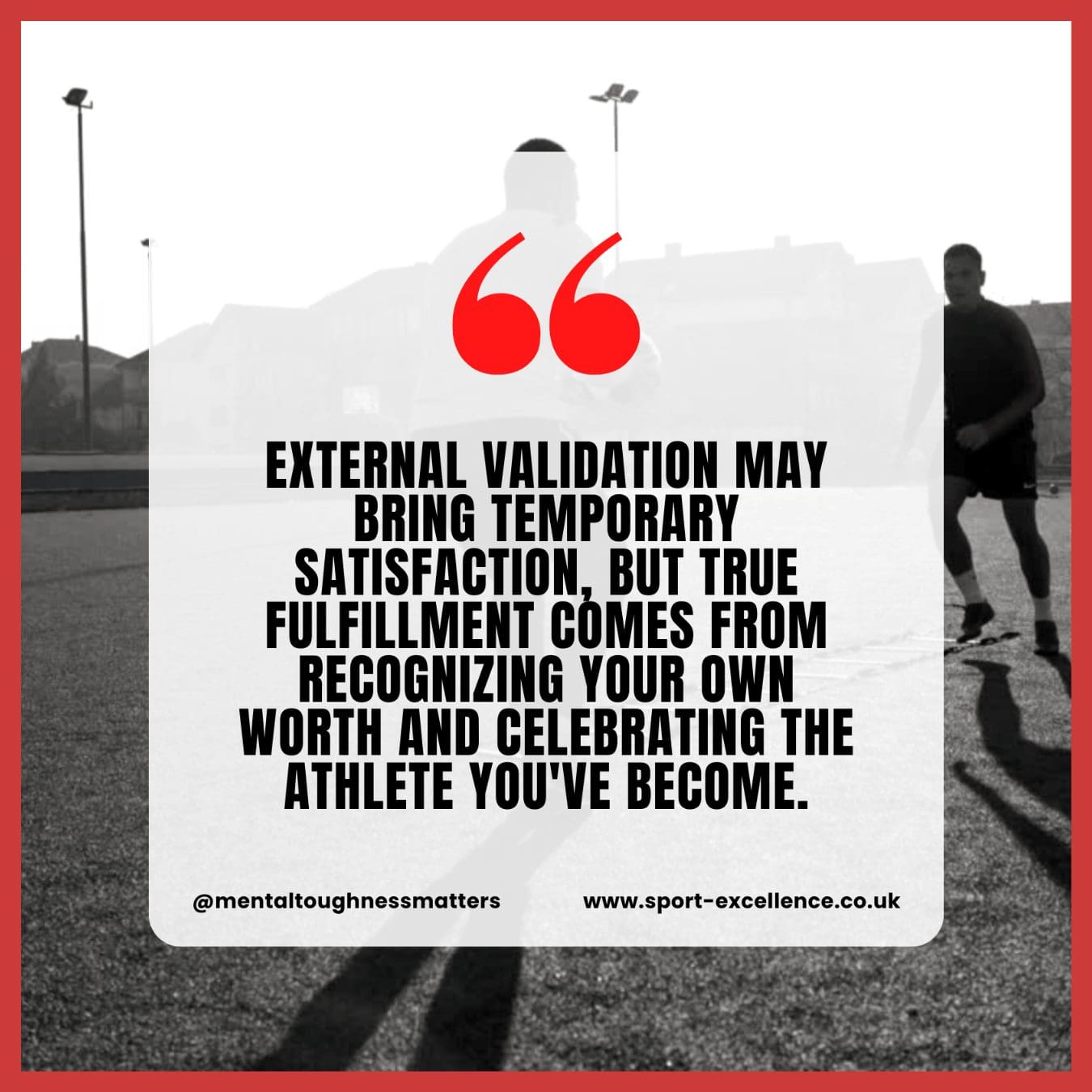 “

EXTERNAL VALIDATION MAY BRING TEMPORARY SATISFACTION, BUT TRUE FULFILLMENT COMES FROM RECOGNIZING YOUR OWN WORTH AND CELEBRATING THE ATHLETE YOU'VE BECOME.

@mentaltoughnessmatters

www.sport-excellence.co.uk